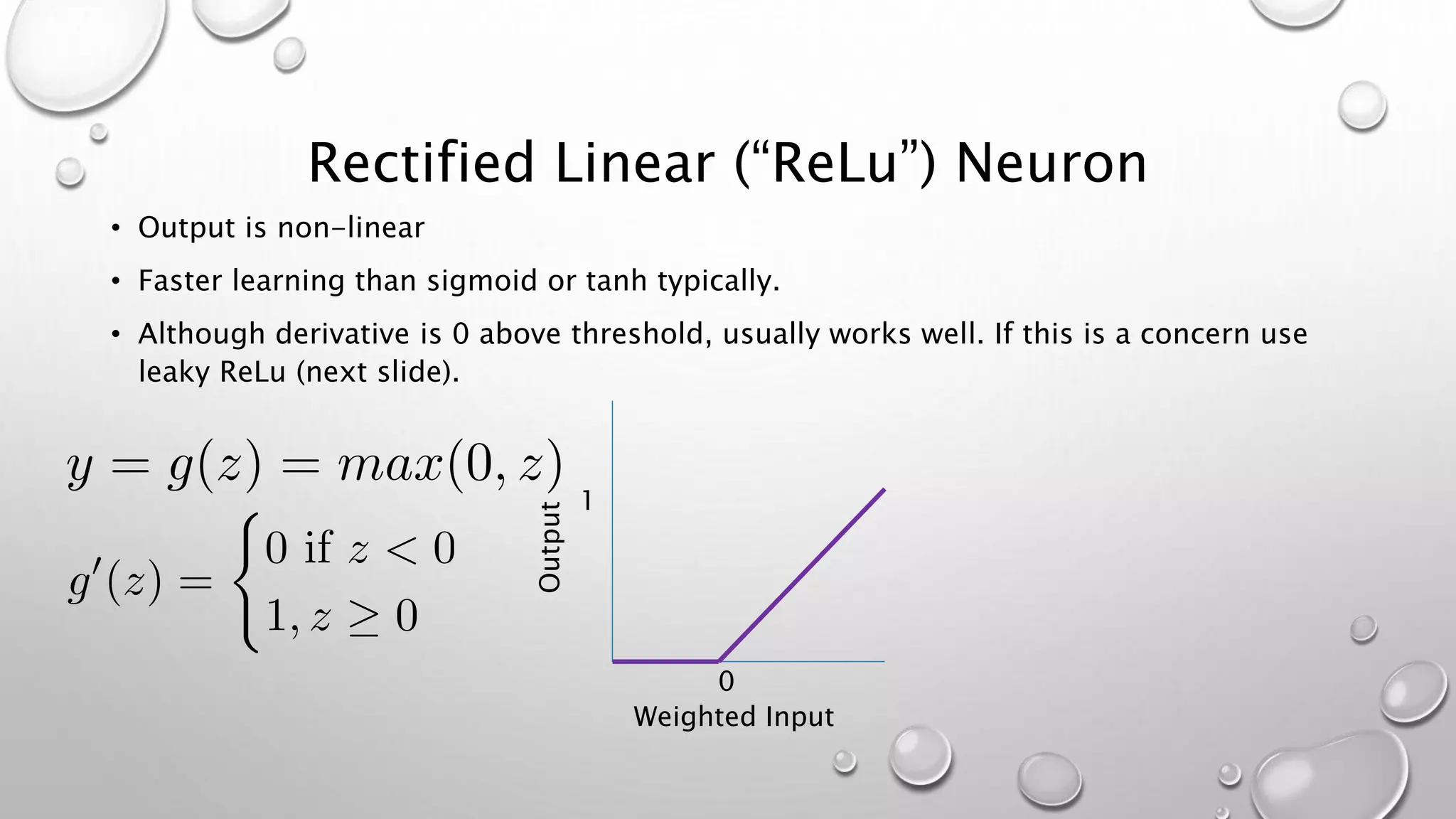 Rectified Linear (“ReLu”) Neuron

• Output is non-linear

• Faster learning than sigmoid or tanh typically.

• Although derivative is 0 above threshold, usually works well. If this is a concern use leaky ReLu (next slide).

$y = g(z) = max(0, z)$

$g'(z) = \begin{cases} 0 \text{ if } z < 0 \\ 1, z \geq 0 \end{cases}$

Output

1

0

Weighted Input